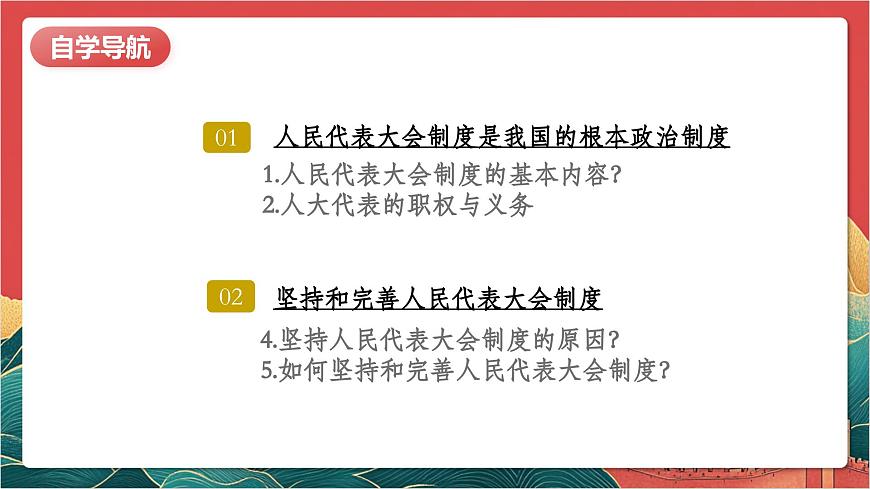 自学导航

01 人民代表大会制度是我国的根本政治制度

1.人民代表大会制度的基本内容?
2.人大代表的职权与义务

02 坚持和完善人民代表大会制度

4.坚持人民代表大会制度的原因?
5.如何坚持和完善人民代表大会制度?